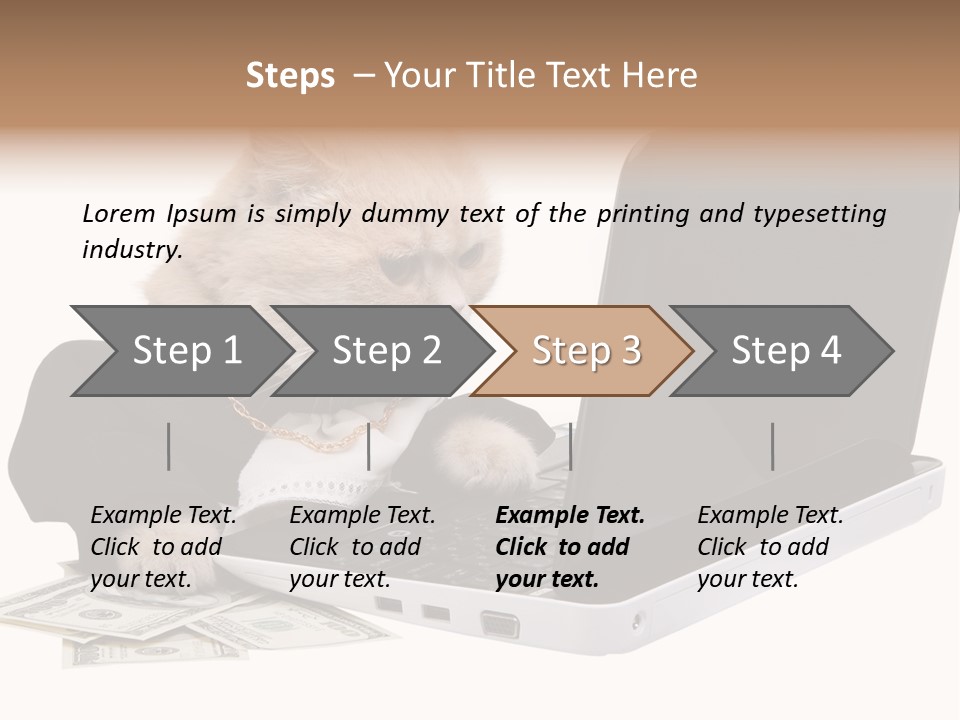 Steps – Your Title Text Here

Lorem Ipsum is simply dummy text of the printing and typesetting industry.

Step 1

Step 2

Step 3

Step 4

Example Text. Click to add your text.

Example Text. Click to add your text.

Example Text. Click to add your text.

Example Text. Click to add your text.